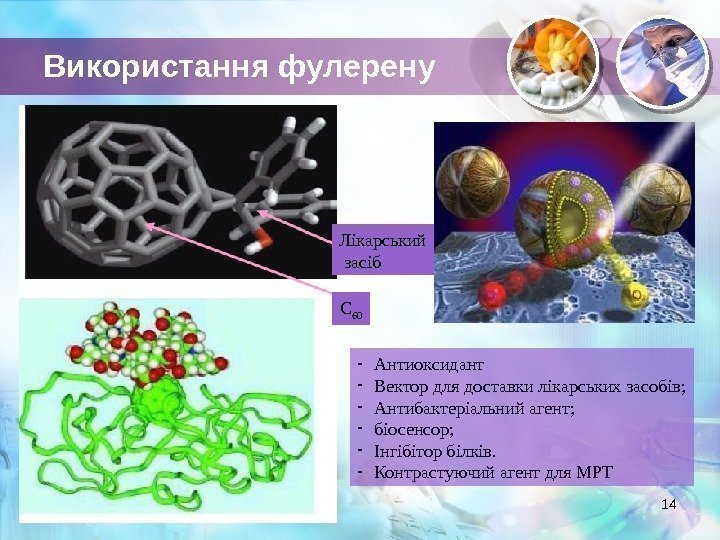 Використання фулерену

Лікарський засіб

$C_{60}$

- Антиоксидант
- Вектор для доставки лікарських засобів;
- Антибактеріальний агент;
- біосенсор;
- Інгібітор білків.
- Контрастуючий агент для МРТ

14